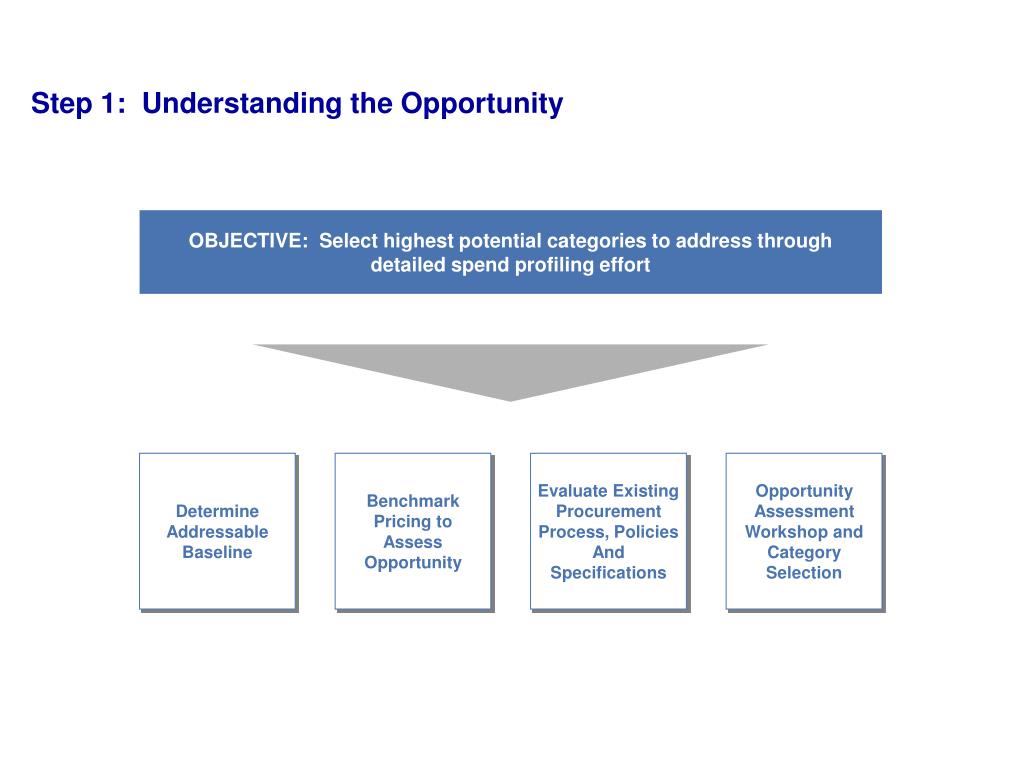 Step 1: Understanding the Opportunity

OBJECTIVE: Select highest potential categories to address through detailed spend profiling effort

Determine Addressable Baseline

Benchmark Pricing to Assess Opportunity

Evaluate Existing Procurement Process, Policies And Specifications

Opportunity Assessment Workshop and Category Selection